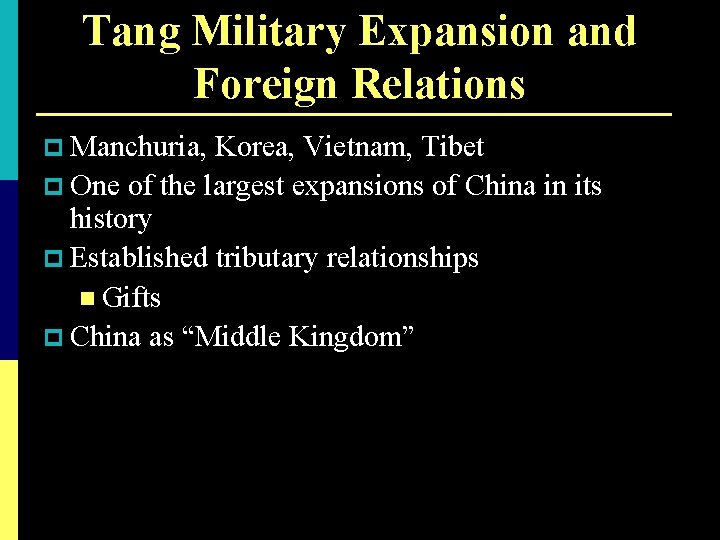 Tang Military Expansion and Foreign Relations

Manchuria, Korea, Vietnam, Tibet

One of the largest expansions of China in its history

Established tributary relationships

Gifts

China as “Middle Kingdom”